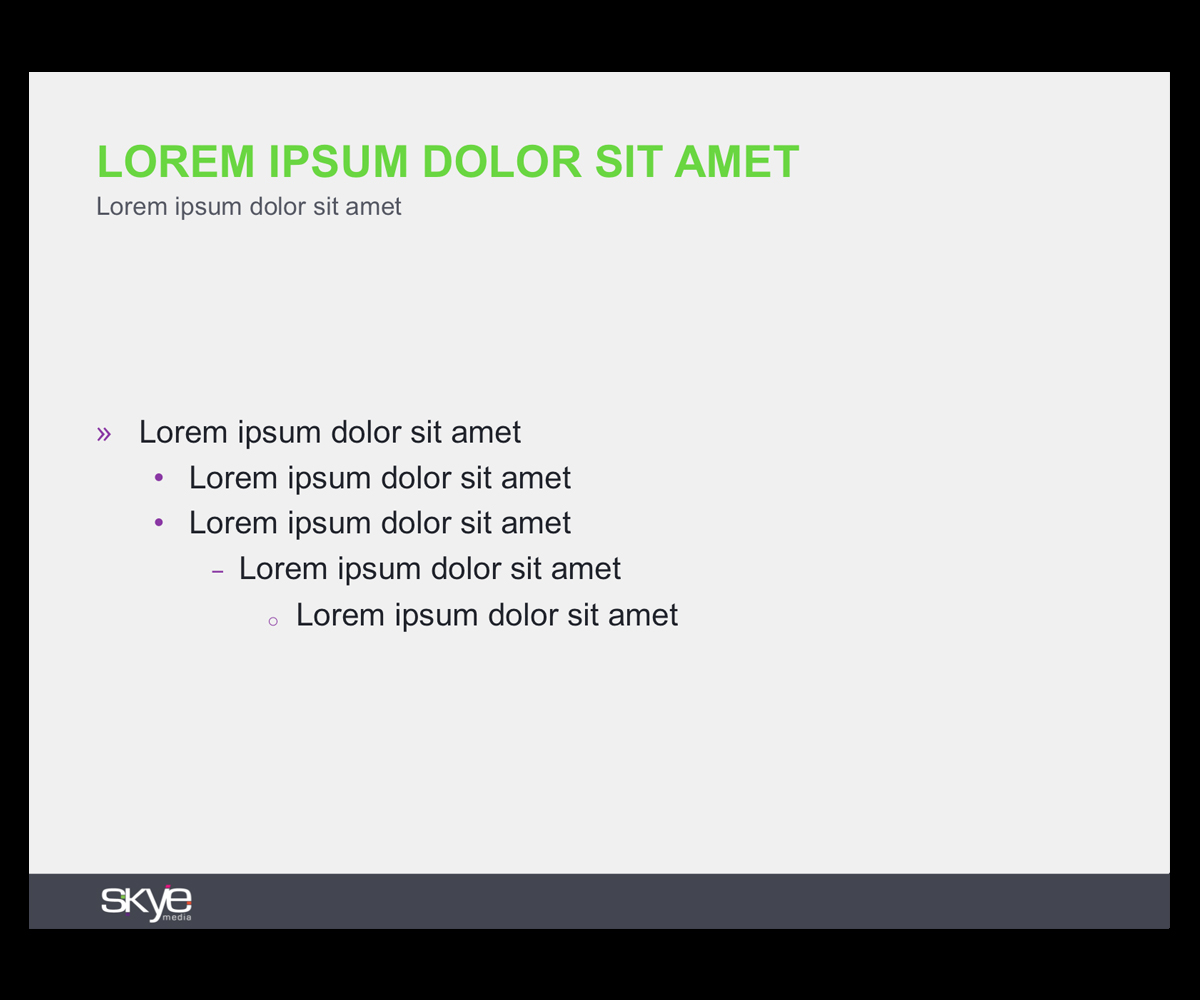 LOREM IPSUM DOLOR SIT AMET
Lorem ipsum dolor sit amet

» Lorem ipsum dolor sit amet
• Lorem ipsum dolor sit amet
• Lorem ipsum dolor sit amet
– Lorem ipsum dolor sit amet
○ Lorem ipsum dolor sit amet

skye media